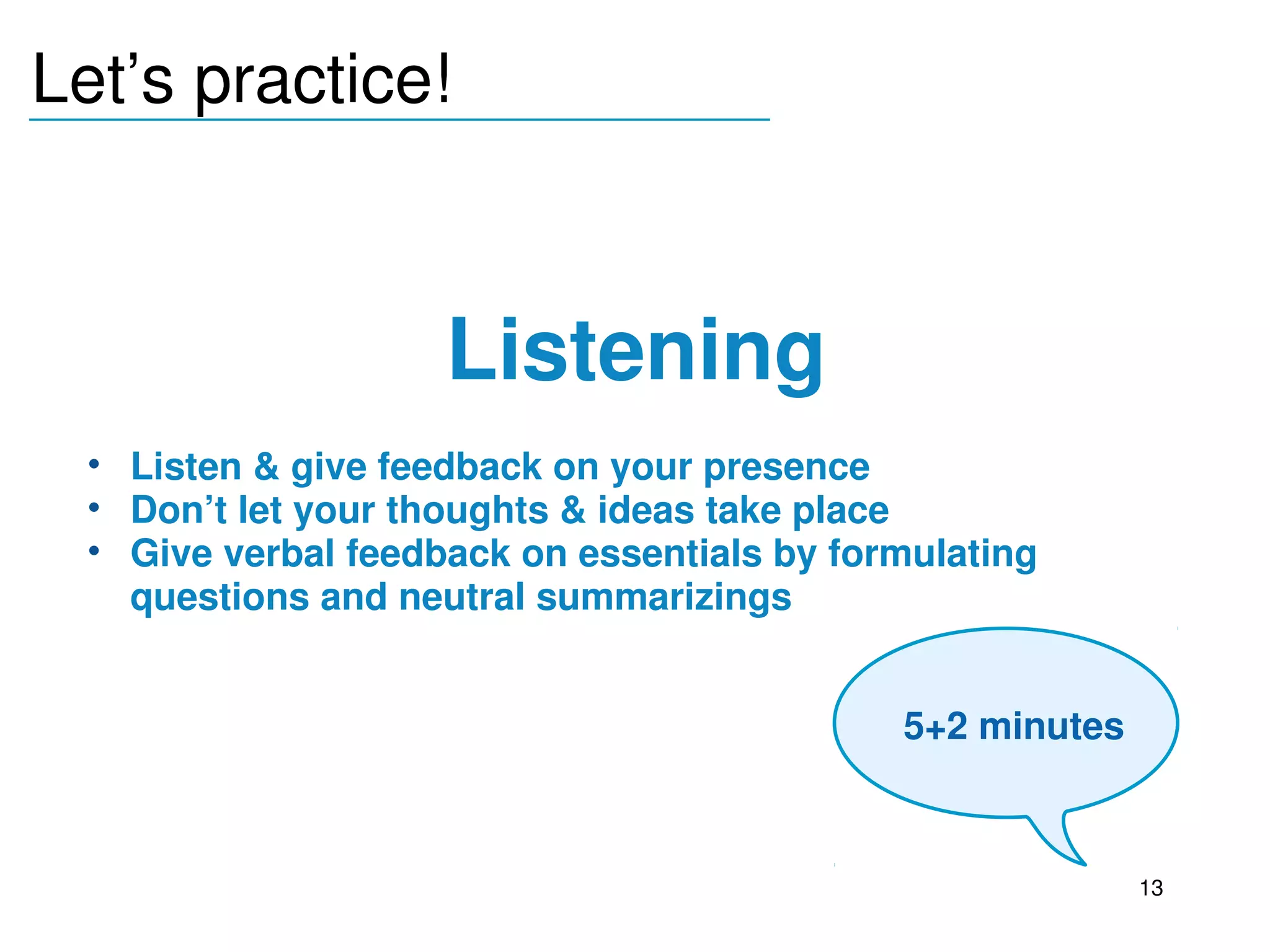 Let’s practice!

Listening

• Listen & give feedback on your presence
• Don’t let your thoughts & ideas take place
• Give verbal feedback on essentials by formulating questions and neutral summarizings

5+2 minutes

13